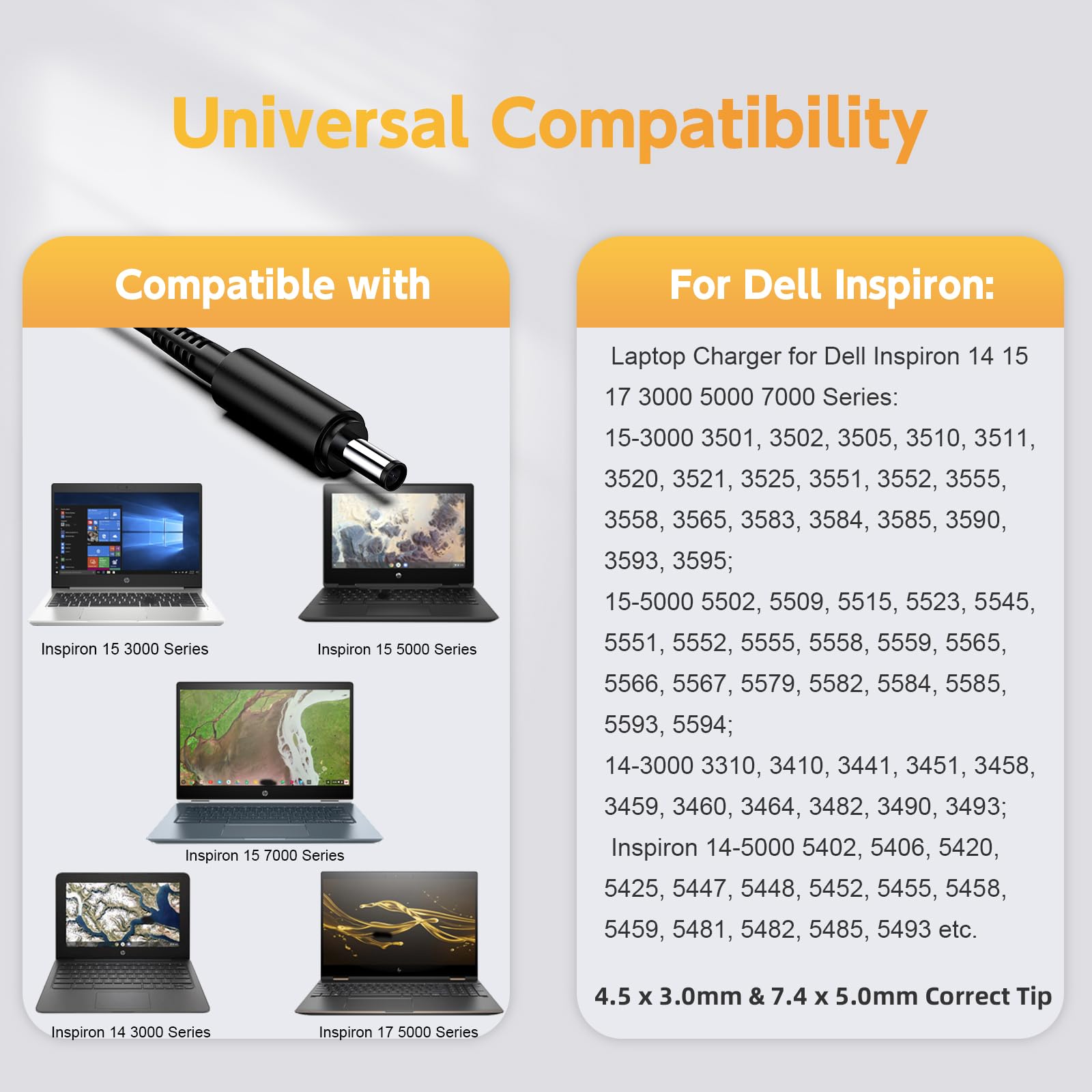 Universal Compatibility

Compatible with

Inspiron 15 3000 Series

Inspiron 15 5000 Series

Inspiron 15 7000 Series

Inspiron 14 3000 Series

Inspiron 17 5000 Series

For Dell Inspiron:

Laptop Charger for Dell Inspiron 14 15 17 3000 5000 7000 Series:
15-3000 3501, 3502, 3505, 3510, 3511, 3520, 3521, 3525, 3551, 3552, 3555, 3558, 3565, 3583, 3584, 3585, 3590, 3593, 3595;
15-5000 5502, 5509, 5515, 5523, 5545, 5551, 5552, 5555, 5558, 5559, 5565, 5566, 5567, 5579, 5582, 5584, 5585, 5593, 5594;
14-3000 3310, 3410, 3441, 3451, 3458, 3459, 3460, 3464, 3482, 3490, 3493;
Inspiron 14-5000 5402, 5406, 5420, 5425, 5447, 5448, 5452, 5455, 5458, 5459, 5481, 5482, 5485, 5493 etc.

4.5 x 3.0mm & 7.4 x 5.0mm Correct Tip